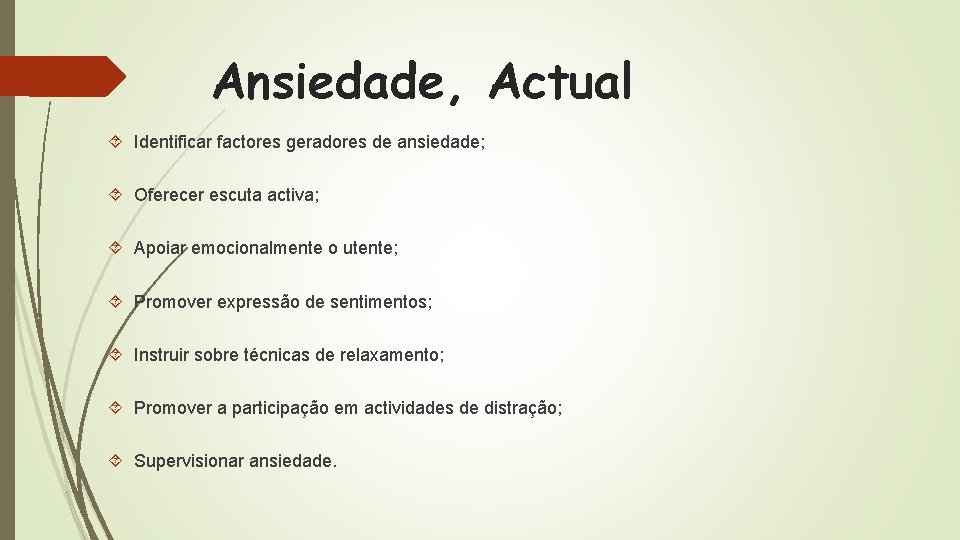 Ansiedade, Actual

Identificar factores geradores de ansiedade;

Oferecer escuta activa;

Apoiar emocionalmente o utente;

Promover expressão de sentimentos;

Instruir sobre técnicas de relaxamento;

Promover a participação em actividades de distração;

Supervisionar ansiedade.